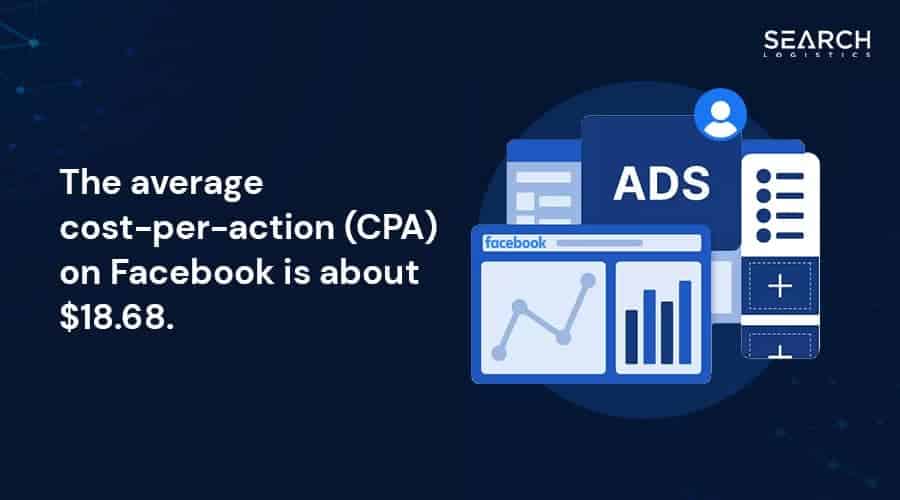 SEARCH
LOGISTICS

The average cost-per-action (CPA) on Facebook is about \$18.68.

ADS

facebook